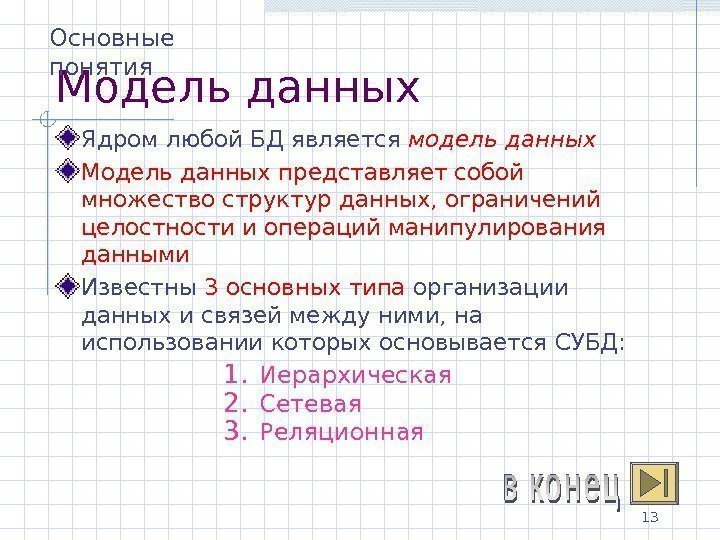 Основные понятия

Модель данных

Ядром любой БД является модель данных

Модель данных представляет собой множество структур данных, ограничений целостности и операций манипулирования данными

Известны 3 основных типа организации данных и связей между ними, на использовании которых основывается СУБД:

1. Иерархическая
2. Сетевая
3. Реляционная

в конец

13